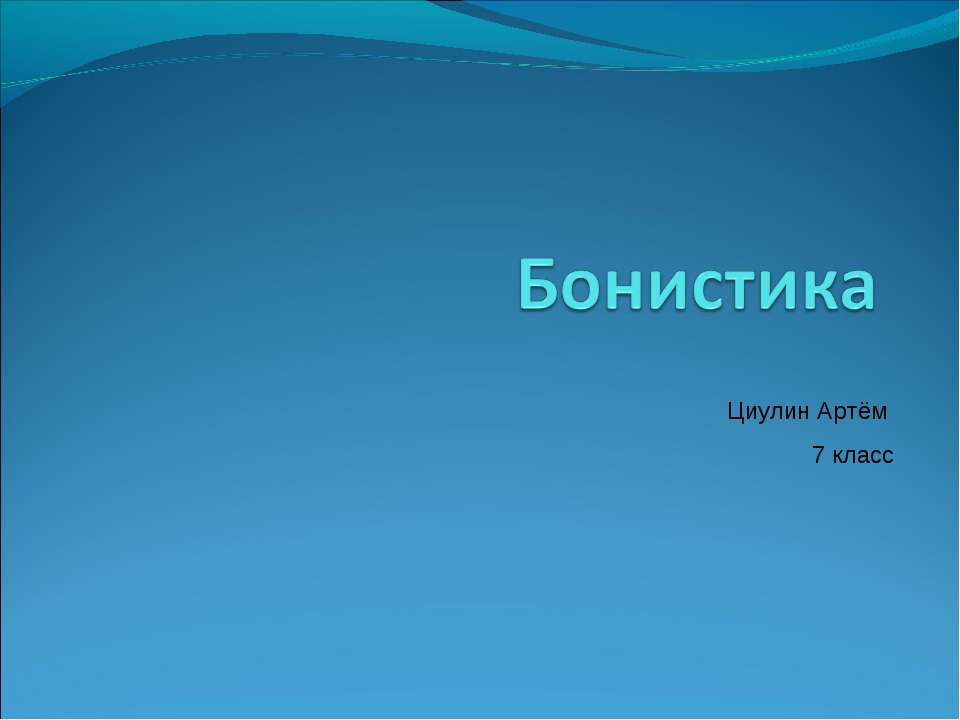 Бонистика

Циулин Артём

7 класс